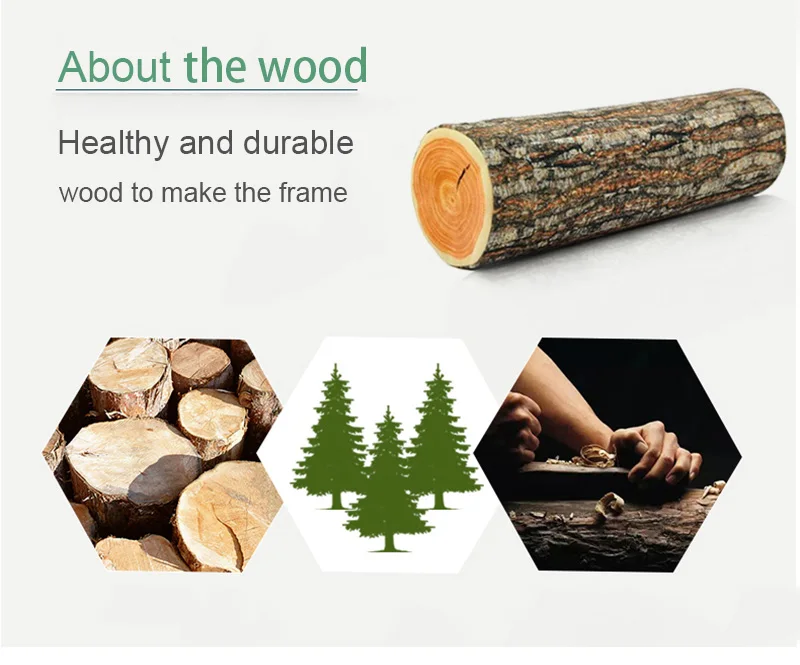 About the wood

Healthy and durable
wood to make the frame